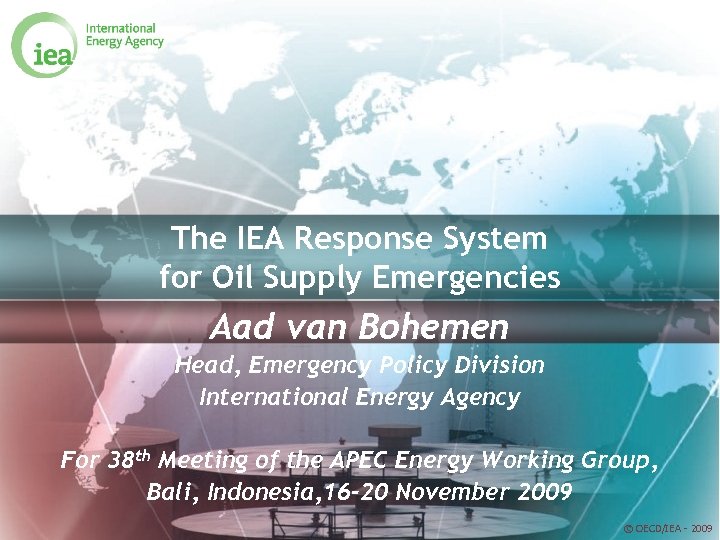 iea International Energy Agency

The IEA Response System for Oil Supply Emergencies

Aad van Bohemen

Head, Emergency Policy Division
International Energy Agency

For 38$^{th}$ Meeting of the APEC Energy Working Group, Bali, Indonesia,16-20 November 2009

© OECD/IEA - 2009